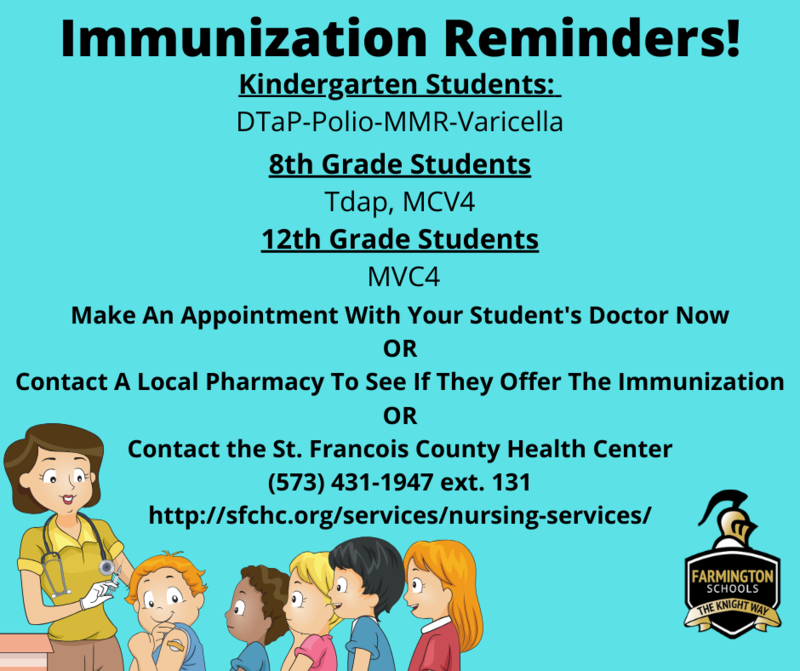 Immunization Reminders!

Kindergarten Students:

DTaP-Polio-MMR-Varicella

8th Grade Students

Tdap, MCV4

12th Grade Students

MVC4

Make An Appointment With Your Student's Doctor Now

OR

Contact A Local Pharmacy To See If They Offer The Immunization

OR

Contact the St. Francois County Health Center

(573) 431-1947 ext. 131

http://sfchc.org/services/nursing-services/

FARMINGTON SCHOOLS

THE KNIGHT WAY